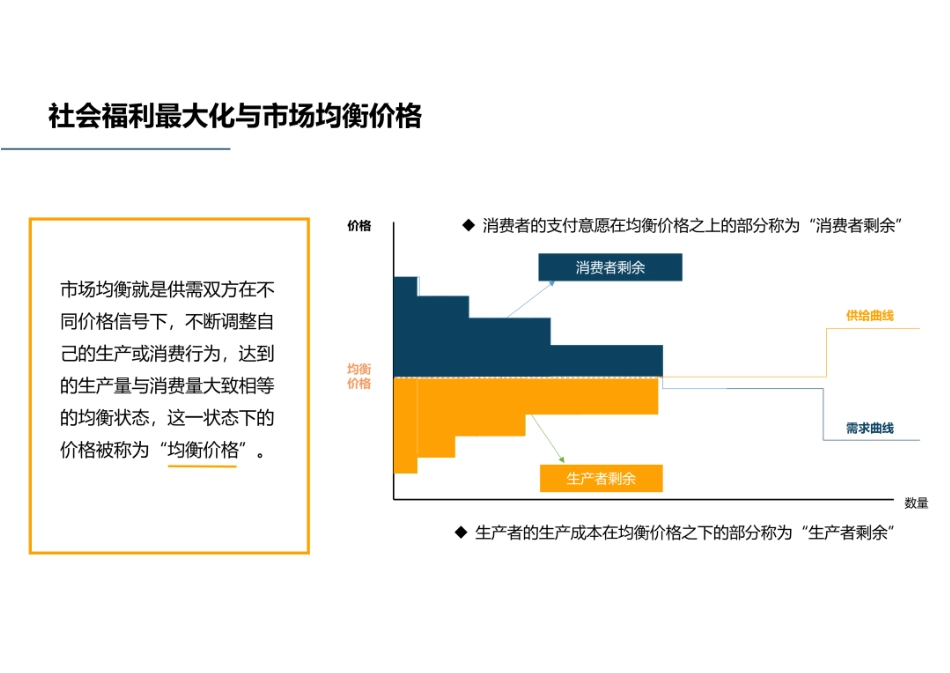 社会福利最大化与市场均衡价格

市场均衡就是供需双方在不同价格信号下，不断调整自己的生产或消费行为，达到的生产量与消费量大致相等的均衡状态，这一状态下的价格被称为“均衡价格”。

价格

◆ 消费者的支付意愿在均衡价格之上的部分称为“消费者剩余”

消费者剩余

供给曲线

均衡价格

需求曲线

生产者剩余

数量

◆ 生产者的生产成本在均衡价格之下的部分称为“生产者剩余”